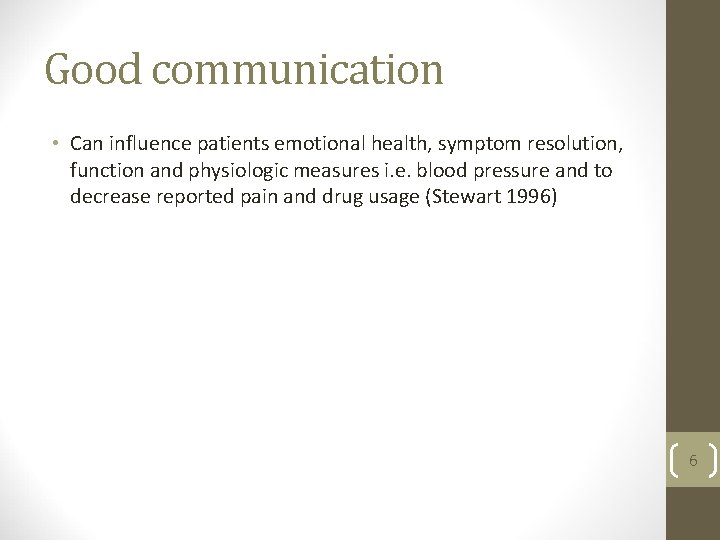 Good communication

• Can influence patients emotional health, symptom resolution, function and physiologic measures i.e. blood pressure and to decrease reported pain and drug usage (Stewart 1996)

6